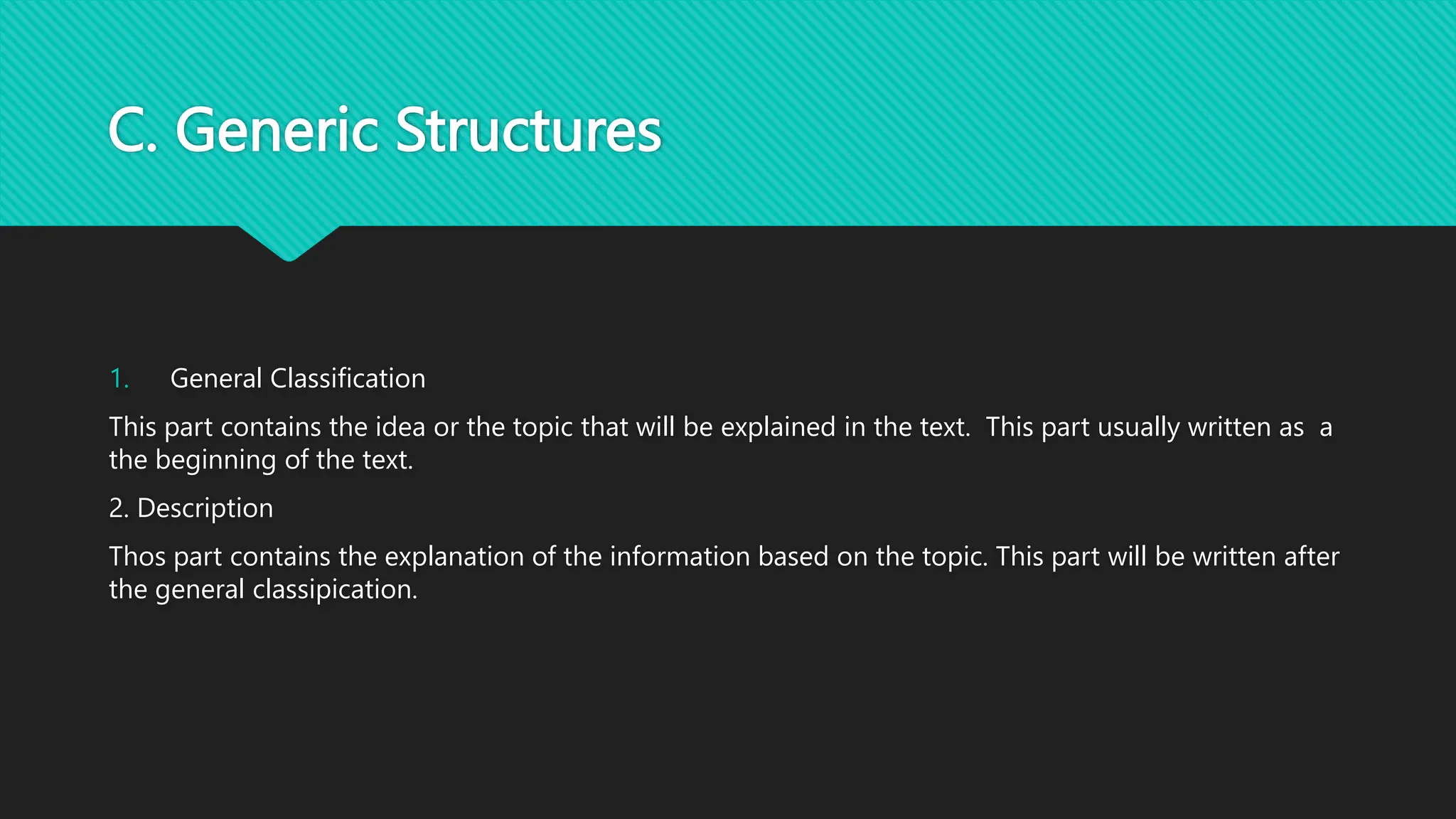 C. Generic Structures

1. General Classification

This part contains the idea or the topic that will be explained in the text. This part usually written as a the beginning of the text.

2. Description

Thos part contains the explanation of the information based on the topic. This part will be written after the general classipication.